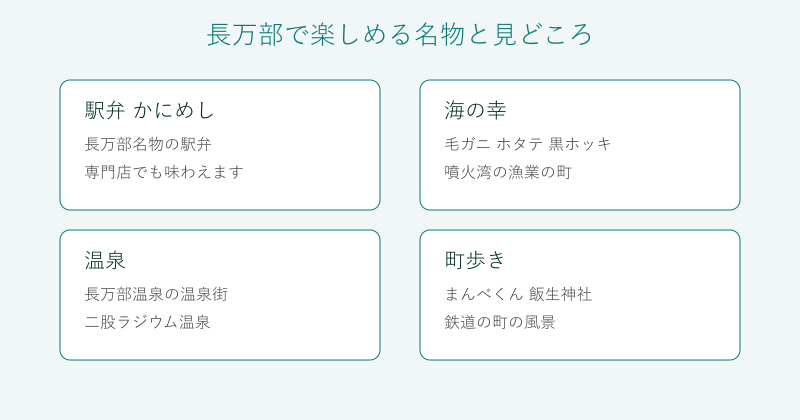 長万部で楽しめる名物と見どころ

駅弁 かにめし

長万部名物の駅弁

専門店でも味わえます

海の幸

毛ガニ ホタテ 黒ホッキ

噴火湾の漁業の町

温泉

長万部温泉の温泉街

二股ラジウム温泉

町歩き

まんべくん 飯生神社

鉄道の町の風景